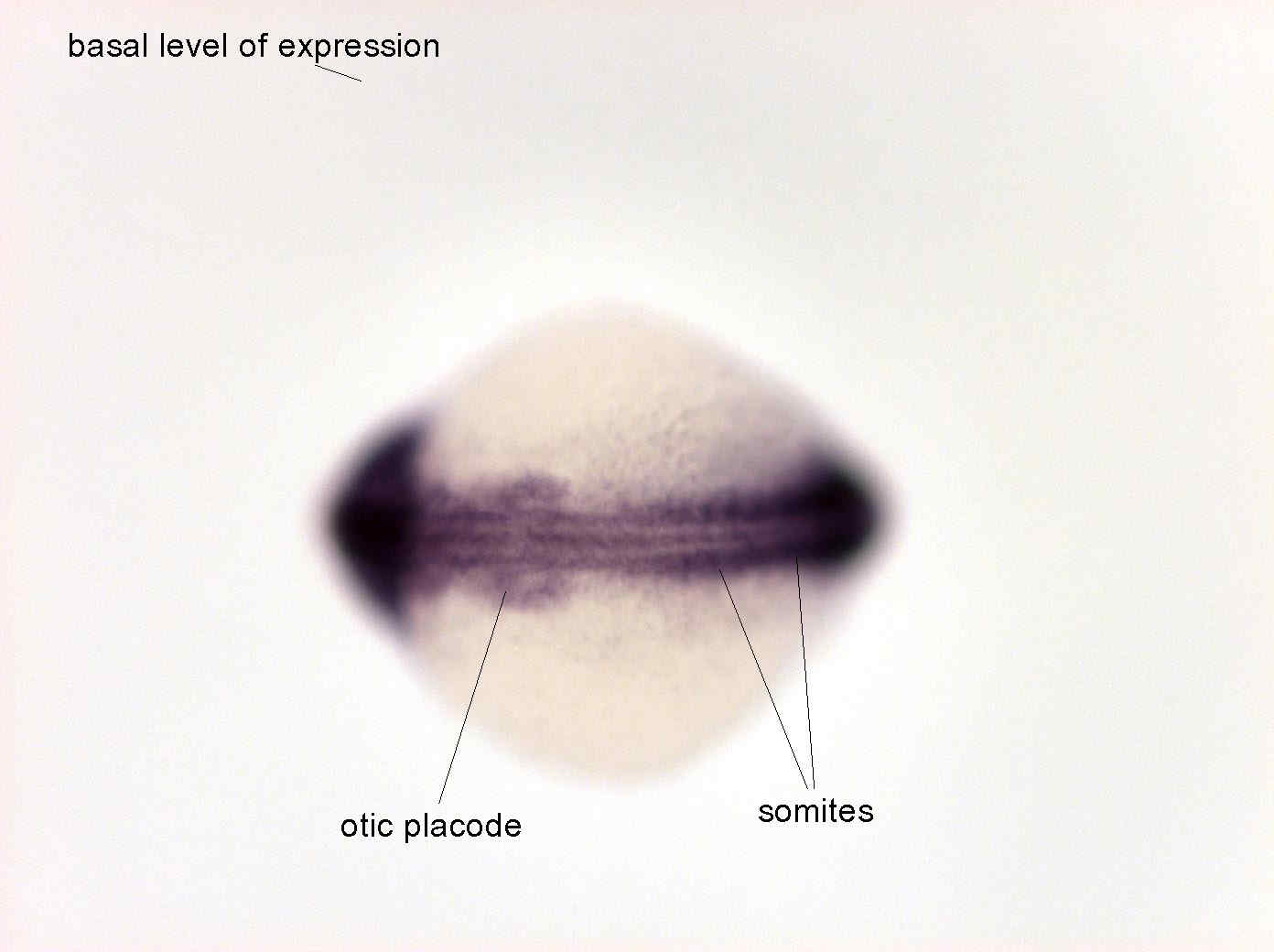 basal level of expression

otic placode

somites